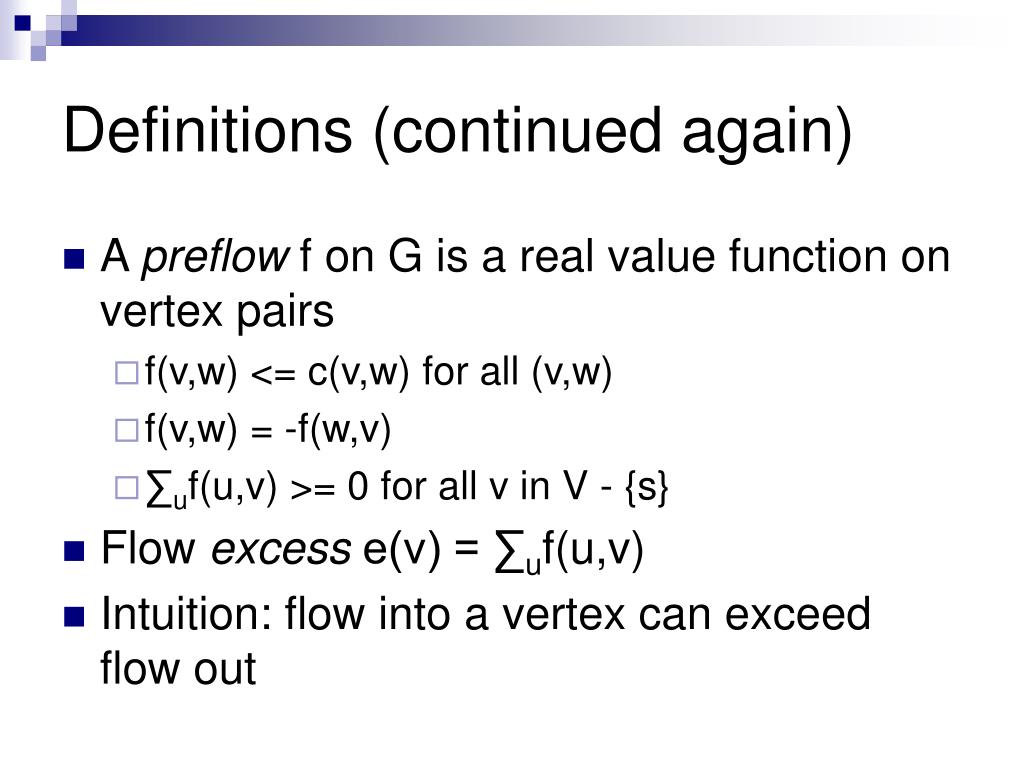 Definitions (continued again)

A preflow f on G is a real value function on vertex pairs

f(v,w) <= c(v,w) for all (v,w)

f(v,w) = -f(w,v)

$\sum_u$f(u,v) >= 0 for all v in V - {s}

Flow excess e(v) = $\sum_u$f(u,v)

Intuition: flow into a vertex can exceed flow out